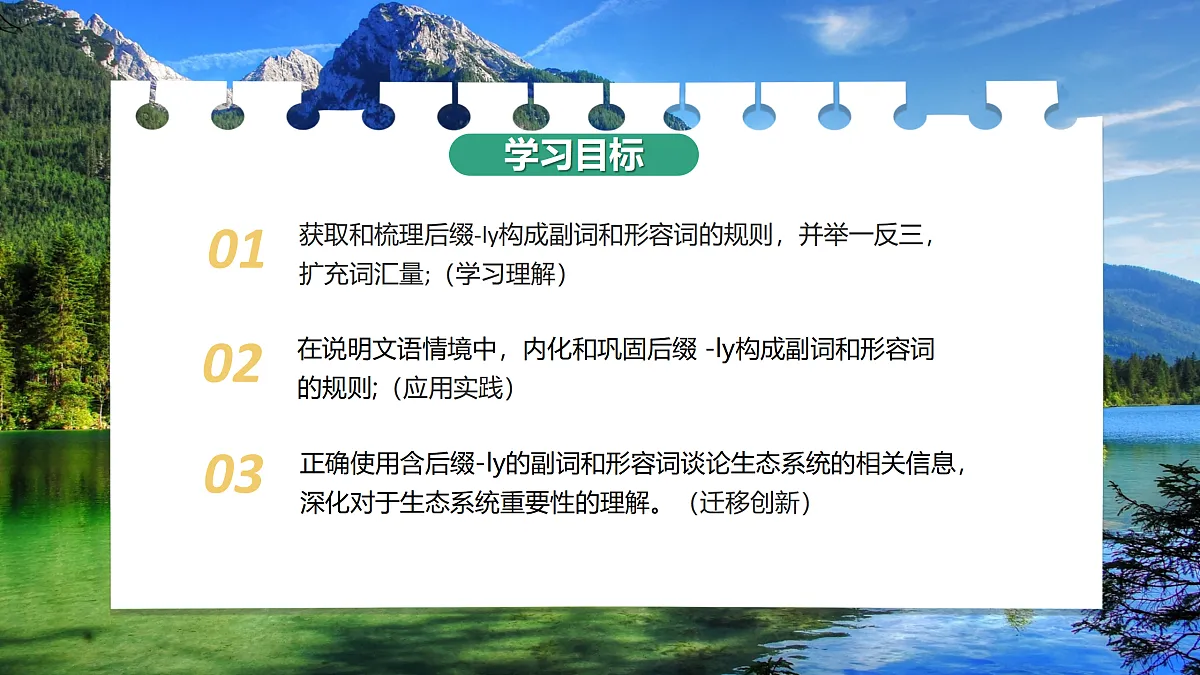 学习目标

01 获取和梳理后缀-ly构成副词和形容词的规则，并举一反三，扩充词汇量；（学习理解）

02 在说明文语情境中，内化和巩固后缀 -ly构成副词和形容词的规则；（应用实践）

03 正确使用含后缀-ly的副词和形容词谈论生态系统的相关信息，深化对于生态系统重要性的理解。（迁移创新）